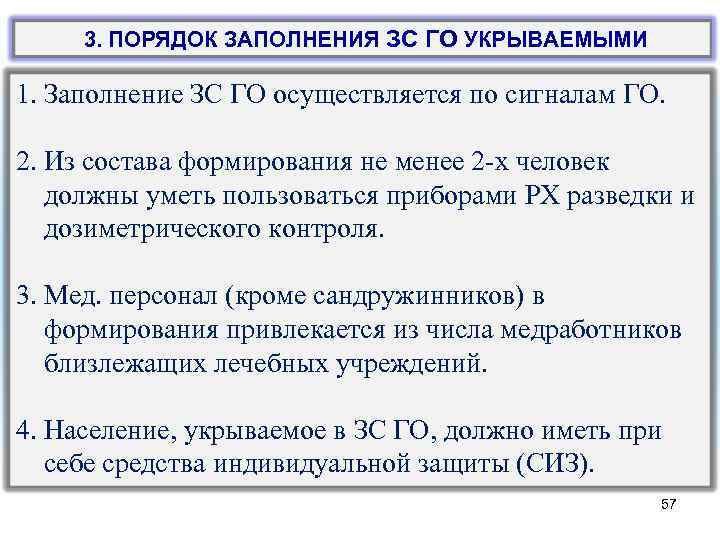 3. ПОРЯДОК ЗАПОЛНЕНИЯ ЗС ГО УКРЫВАЕМЫМИ

1. Заполнение ЗС ГО осуществляется по сигналам ГО.

2. Из состава формирования не менее 2-х человек должны уметь пользоваться приборами РХ разведки и дозиметрического контроля.

3. Мед. персонал (кроме сандружинников) в формирования привлекается из числа медработников близлежащих лечебных учреждений.

4. Население, укрываемое в ЗС ГО, должно иметь при себе средства индивидуальной защиты (СИЗ).

57